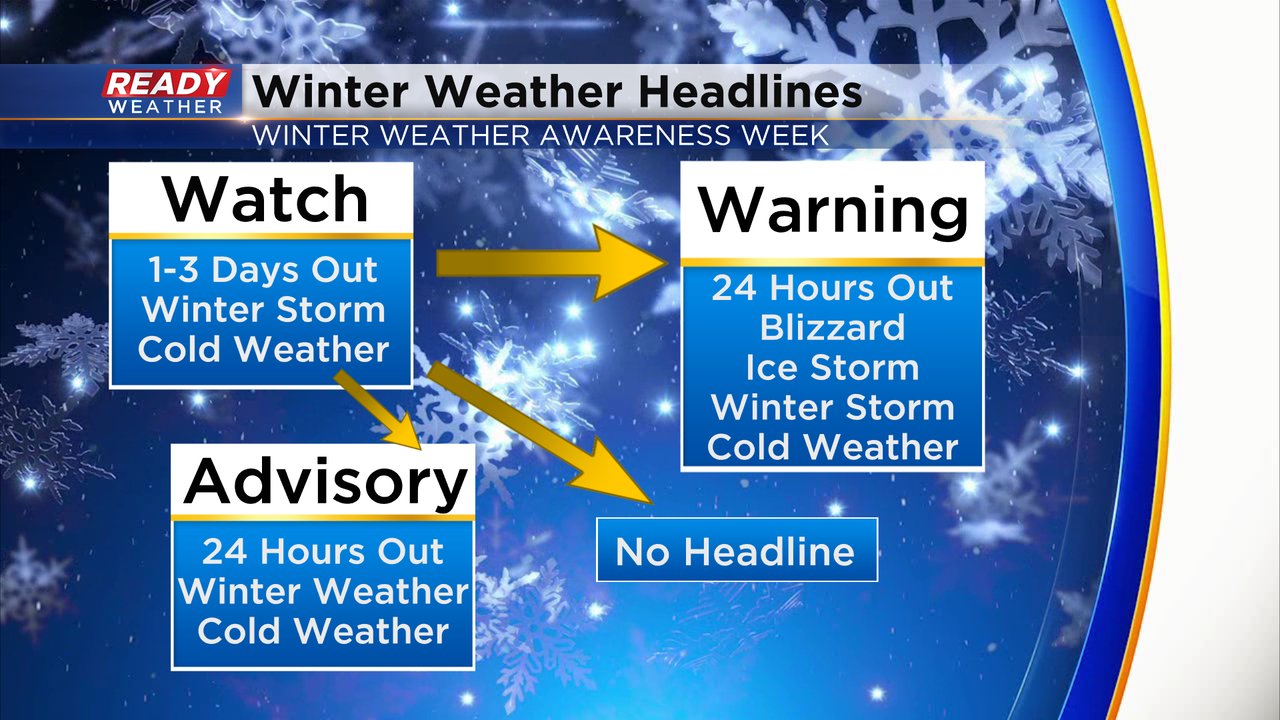 READY WEATHER

Winter Weather Headlines

WINTER WEATHER AWARENESS WEEK

Watch

1-3 Days Out
Winter Storm
Cold Weather

Warning

24 Hours Out
Blizzard
Ice Storm
Winter Storm
Cold Weather

Advisory

24 Hours Out
Winter Weather
Cold Weather

No Headline